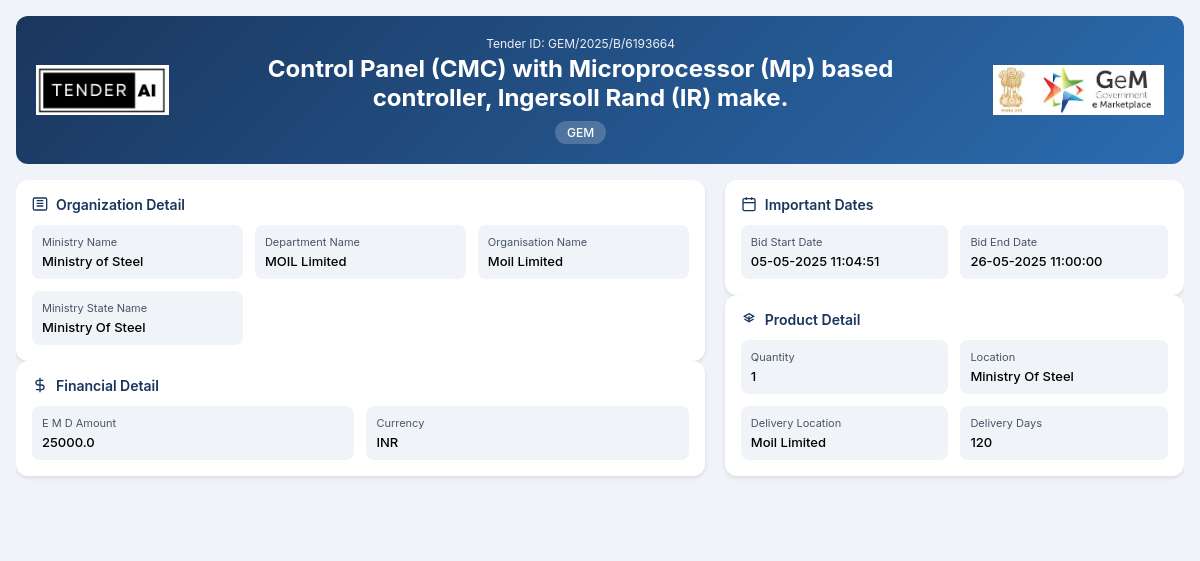 TENDER AI

Tender ID: GEM/2025/B/6193664

Control Panel (CMC) with Microprocessor (Mp) based controller, Ingersoll Rand (IR) make.

GEM

GeM Government e Marketplace

Organization Detail

Ministry Name
Ministry of Steel

Department Name
MOIL Limited

Organisation Name
Moil Limited

Ministry State Name
Ministry Of Steel

Financial Detail

E M D Amount
25000.0

Currency
INR

Important Dates

Bid Start Date
05-05-2025 11:04:51

Bid End Date
26-05-2025 11:00:00

Product Detail

Quantity
1

Location
Ministry Of Steel

Delivery Location
Moil Limited

Delivery Days
120